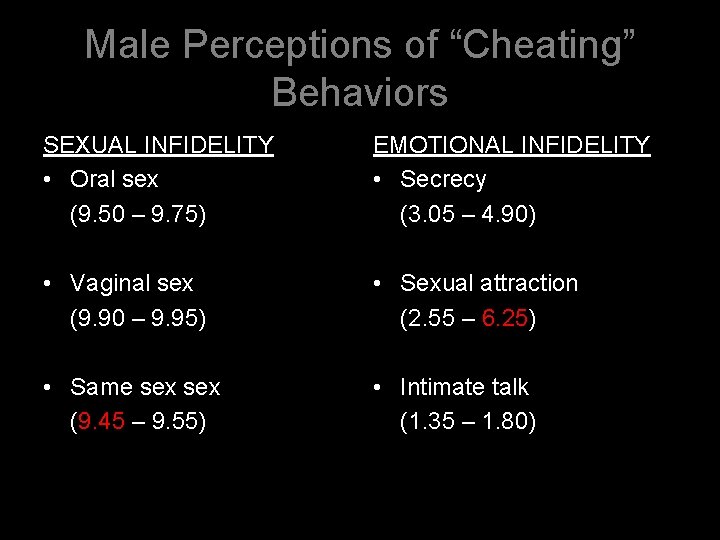 Male Perceptions of “Cheating” Behaviors

SEXUAL INFIDELITY
• Oral sex
(9.50 – 9.75)

• Vaginal sex
(9.90 – 9.95)

• Same sex sex
(9.45 – 9.55)

EMOTIONAL INFIDELITY
• Secrecy
(3.05 – 4.90)

• Sexual attraction
(2.55 – 6.25)

• Intimate talk
(1.35 – 1.80)